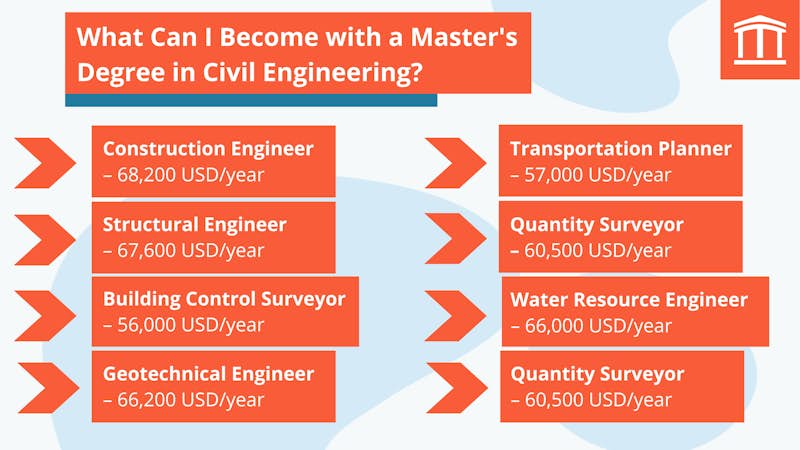 What Can I Become with a Master's Degree in Civil Engineering?

Construction Engineer – 68,200 USD/year

Structural Engineer – 67,600 USD/year

Building Control Surveyor – 56,000 USD/year

Geotechnical Engineer – 66,200 USD/year

Transportation Planner – 57,000 USD/year

Quantity Surveyor – 60,500 USD/year

Water Resource Engineer – 66,000 USD/year

Quantity Surveyor – 60,500 USD/year